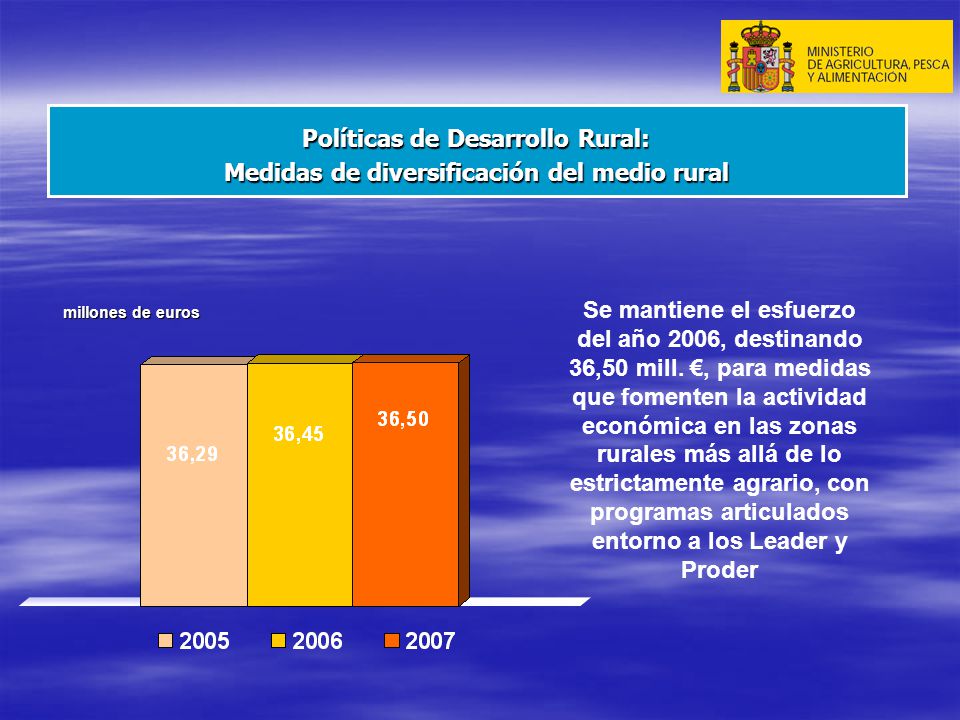 MINISTERIO
DE AGRICULTURA, PESCA
Y ALIMENTACION

Políticas de Desarrollo Rural:
Medidas de diversificación del medio rural

millones de euros

36,29

36,45

36,50

2005 2006 2007

Se mantiene el esfuerzo del año 2006, destinando 36,50 mill. €, para medidas que fomenten la actividad económica en las zonas rurales más allá de lo estrictamente agrario, con programas articulados entorno a los Leader y Proder